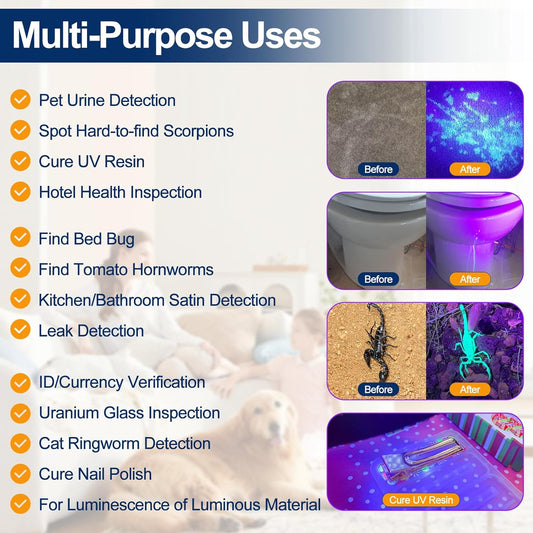 Multi-Purpose Uses

Pet Urine Detection
Spot Hard-to-find Scorpions
Cure UV Resin
Hotel Health Inspection
Find Bed Bug
Find Tomato Hornworms
Kitchen/Bathroom Satin Detection
Leak Detection
ID/Currency Verification
Uranium Glass Inspection
Cat Ringworm Detection
Cure Nail Polish
For Luminescence of Luminous Material

Before
After
Before
After
Before
After
Cure UV Resin